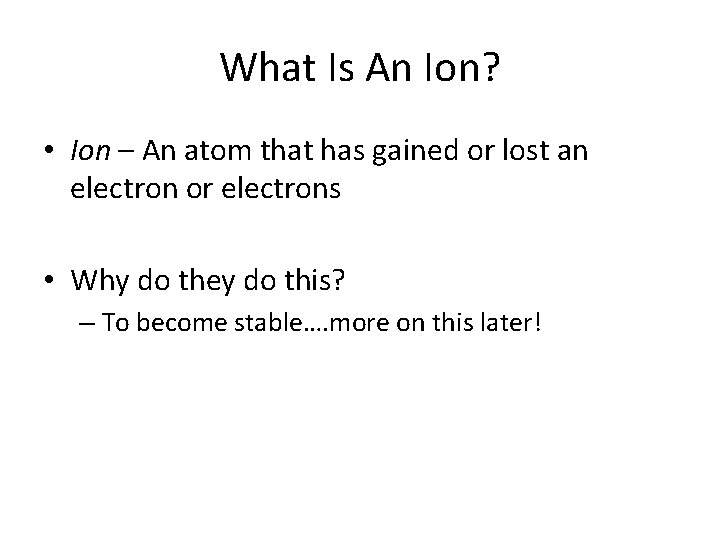 What Is An Ion?

• Ion – An atom that has gained or lost an electron or electrons

• Why do they do this?
– To become stable….more on this later!